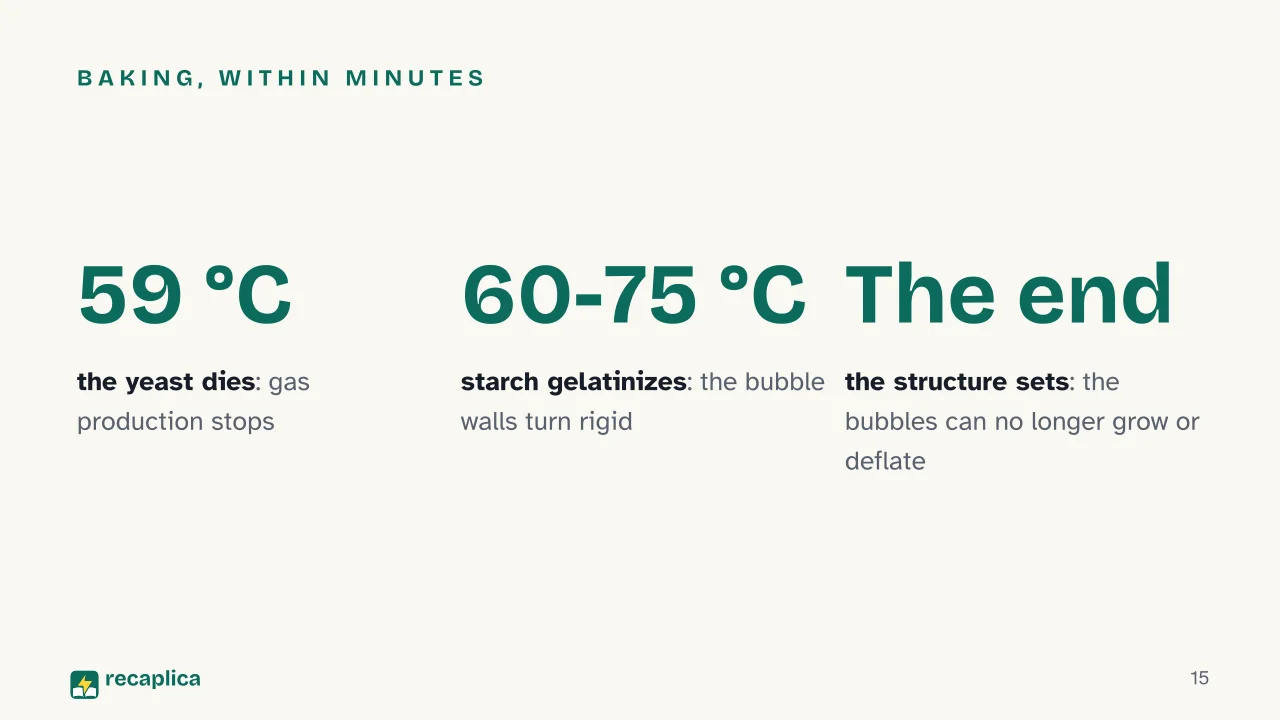 BAKING, WITHIN MINUTES

59 °C

the yeast dies: gas production stops

60-75 °C

starch gelatinizes: the bubble walls turn rigid

The end

the structure sets: the bubbles can no longer grow or deflate

recaplica

15